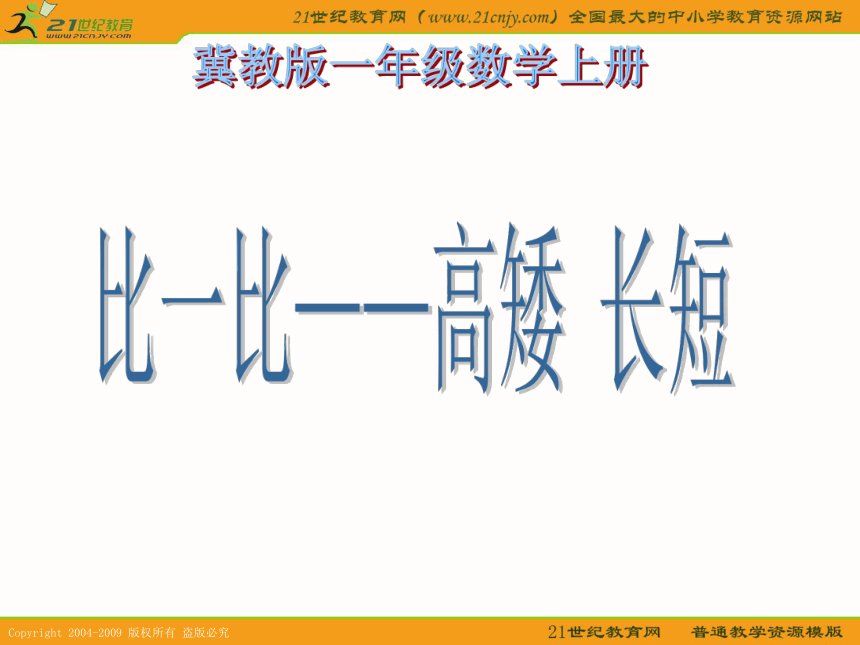 21世纪教育
www.21cnjy.com

21世纪教育网（www.21cnjy.com）全国最大的中小学教育资源网站

冀教版一年级数学上册

比一比——高矮 长短

Copyright 2004-2009 版权所有 盗版必究

21世纪教育网 普通教学资源模版